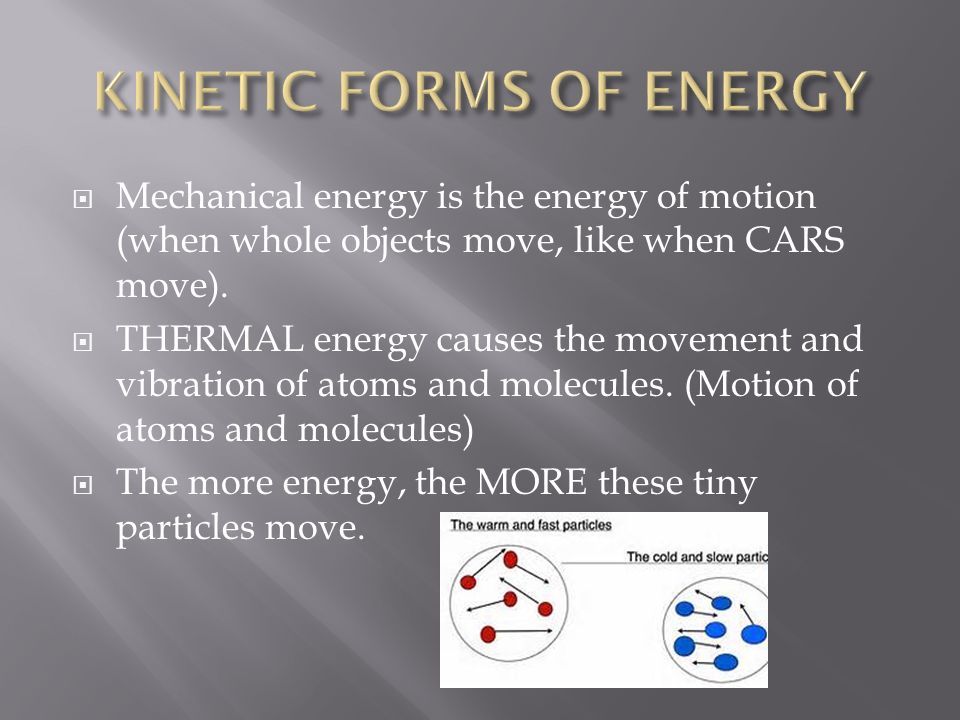 KINETIC FORMS OF ENERGY

Mechanical energy is the energy of motion (when whole objects move, like when CARS move).

THERMAL energy causes the movement and vibration of atoms and molecules. (Motion of atoms and molecules)

The more energy, the MORE these tiny particles move.

The warm and fast particles

The cold and slow partic